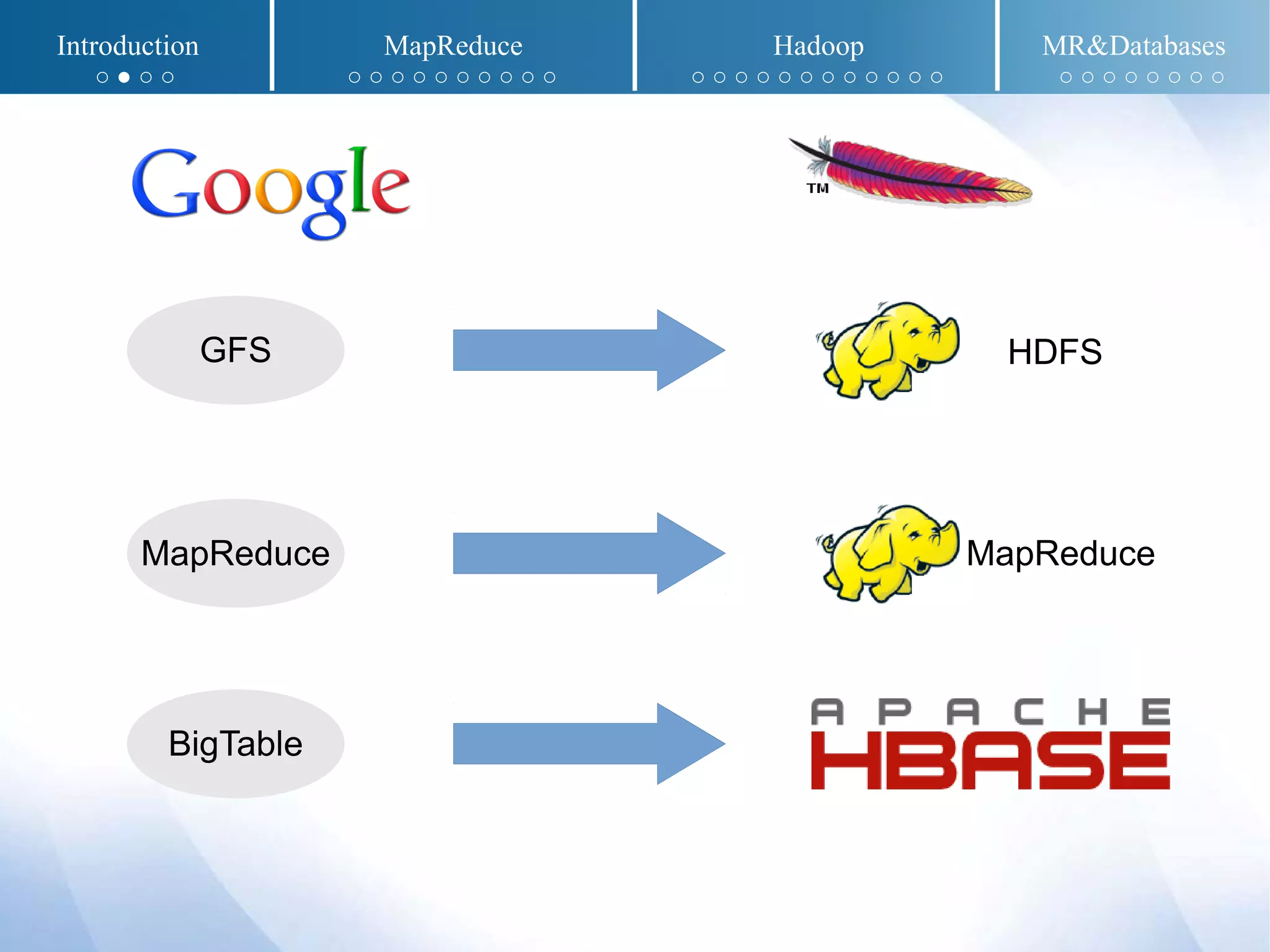 Introduction MapReduce Hadoop MR&Databases

Google

TM

GFS

HDFS

MapReduce

MapReduce

BigTable

APACHE
HBASE